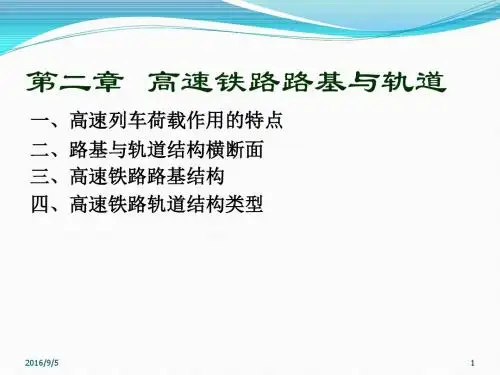 第二章 高速铁路路基与轨道

一、高速列车荷载作用的特点
二、路基与轨道结构横断面
三、高速铁路路基结构
四、高速铁路轨道结构类型

2016/9/5

1